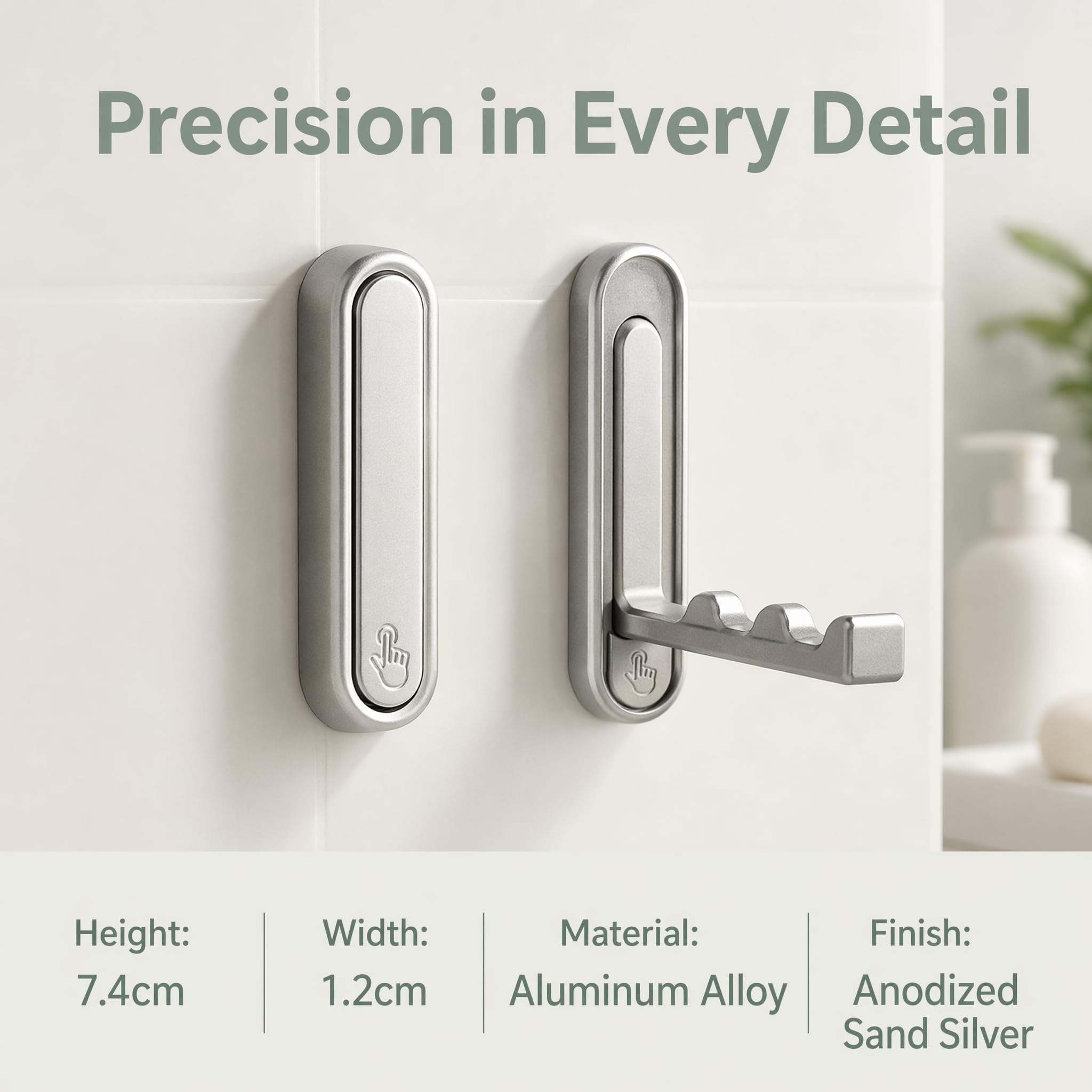 Precision in Every Detail

Height:
7.4cm

Width:
1.2cm

Material:
Aluminum Alloy

Finish:
Anodized
Sand Silver